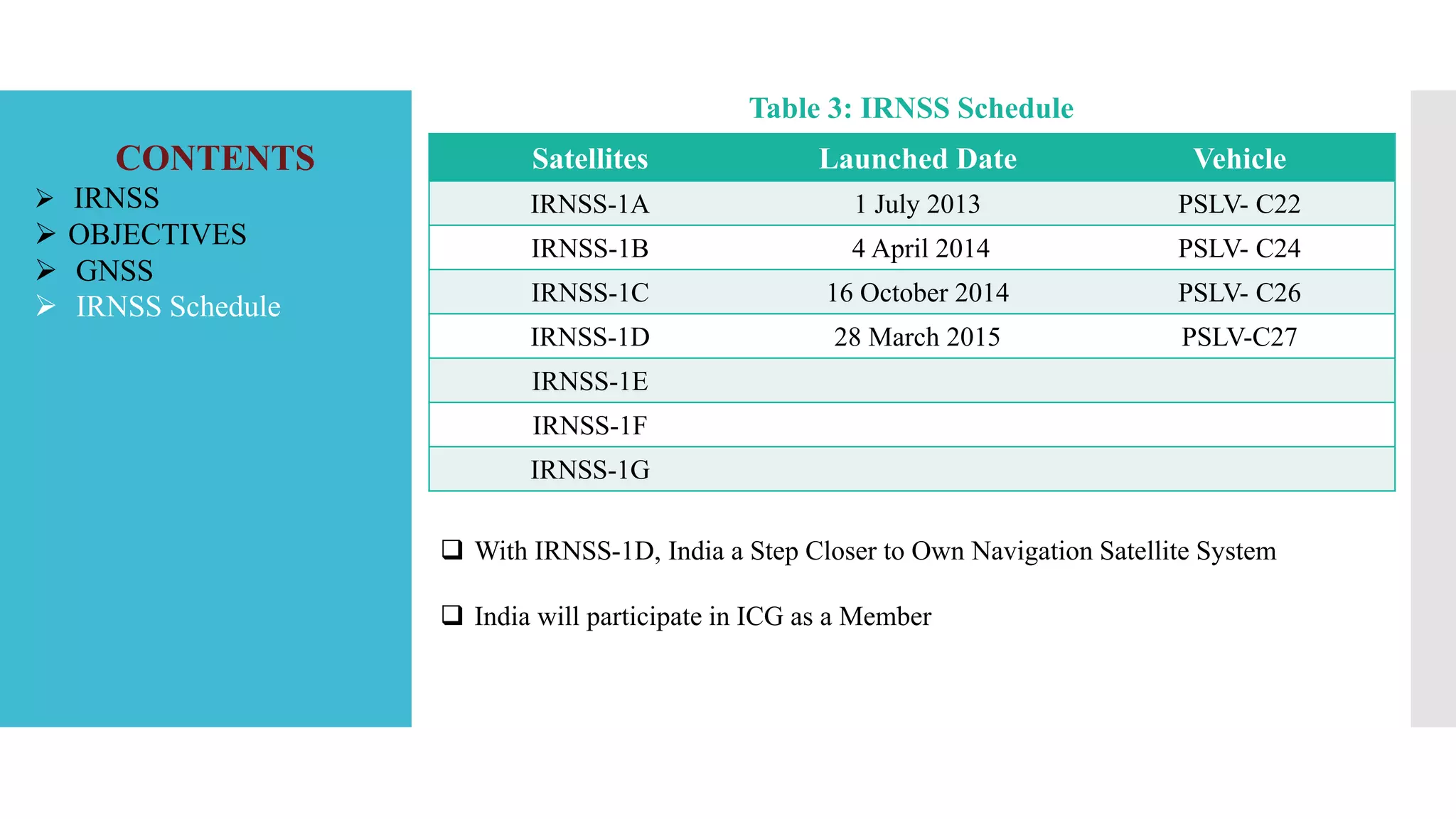 CONTENTS
➢ IRNSS
➢ OBJECTIVES
➢ GNSS
➢ IRNSS Schedule

Table 3: IRNSS Schedule

| Satellites | Launched Date | Vehicle |
|---|---|---|
| IRNSS-1A | 1 July 2013 | PSLV- C22 |
| IRNSS-1B | 4 April 2014 | PSLV- C24 |
| IRNSS-1C | 16 October 2014 | PSLV- C26 |
| IRNSS-1D | 28 March 2015 | PSLV-C27 |
| IRNSS-1E | | |
| IRNSS-1F | | |
| IRNSS-1G | | |

❑ With IRNSS-1D, India a Step Closer to Own Navigation Satellite System

❑ India will participate in ICG as a Member